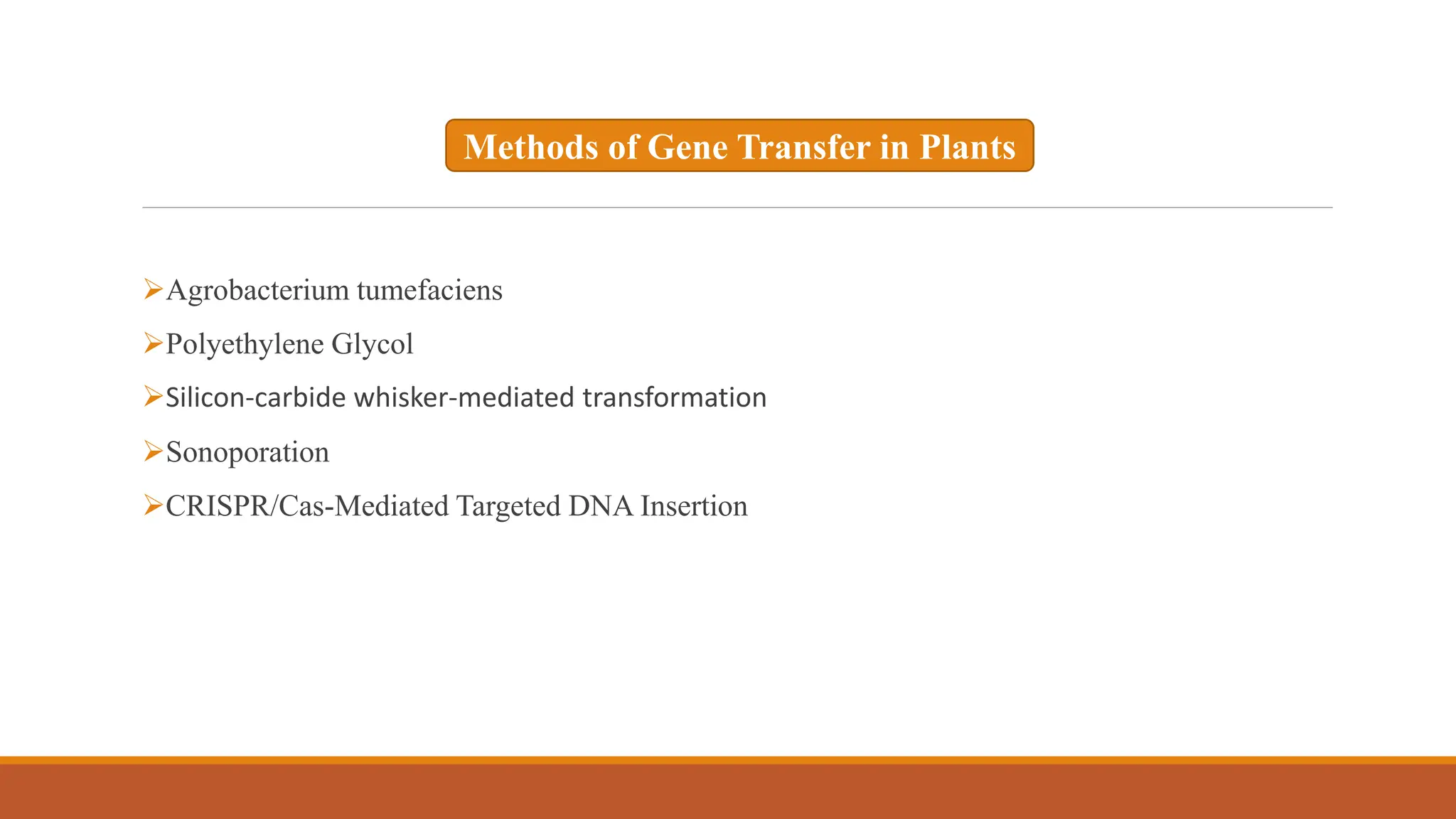 Methods of Gene Transfer in Plants

➢Agrobacterium tumefaciens

➢Polyethylene Glycol

➢Silicon-carbide whisker-mediated transformation

➢Sonoporation

➢CRISPR/Cas-Mediated Targeted DNA Insertion